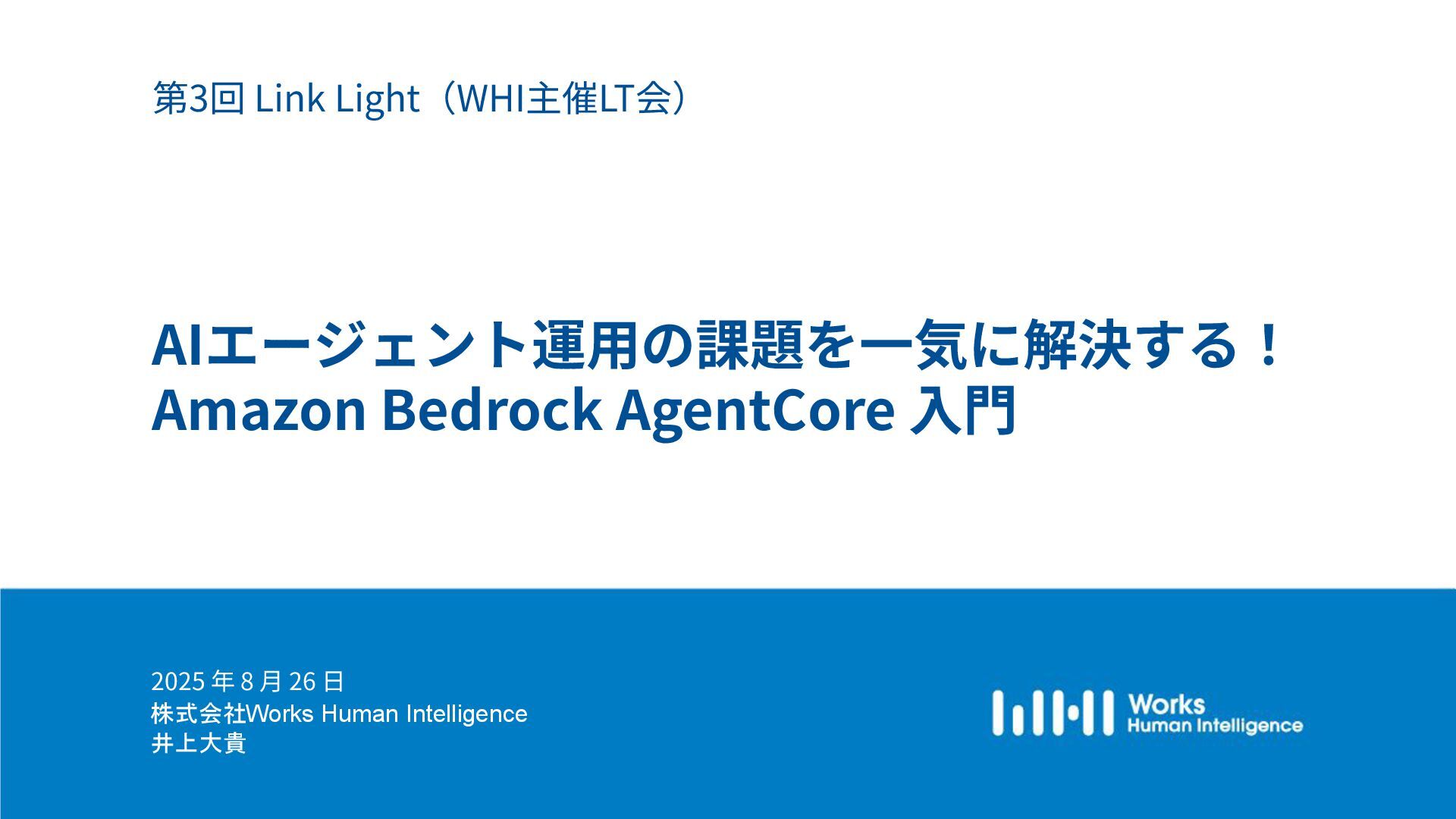 第3回 Link Light（WHI主催LT会）

AIエージェント運用の課題を一気に解決する！
Amazon Bedrock AgentCore 入門

2025 年 8 月 26 日
株式会社Works Human Intelligence
井上大貴

Works
Human Intelligence